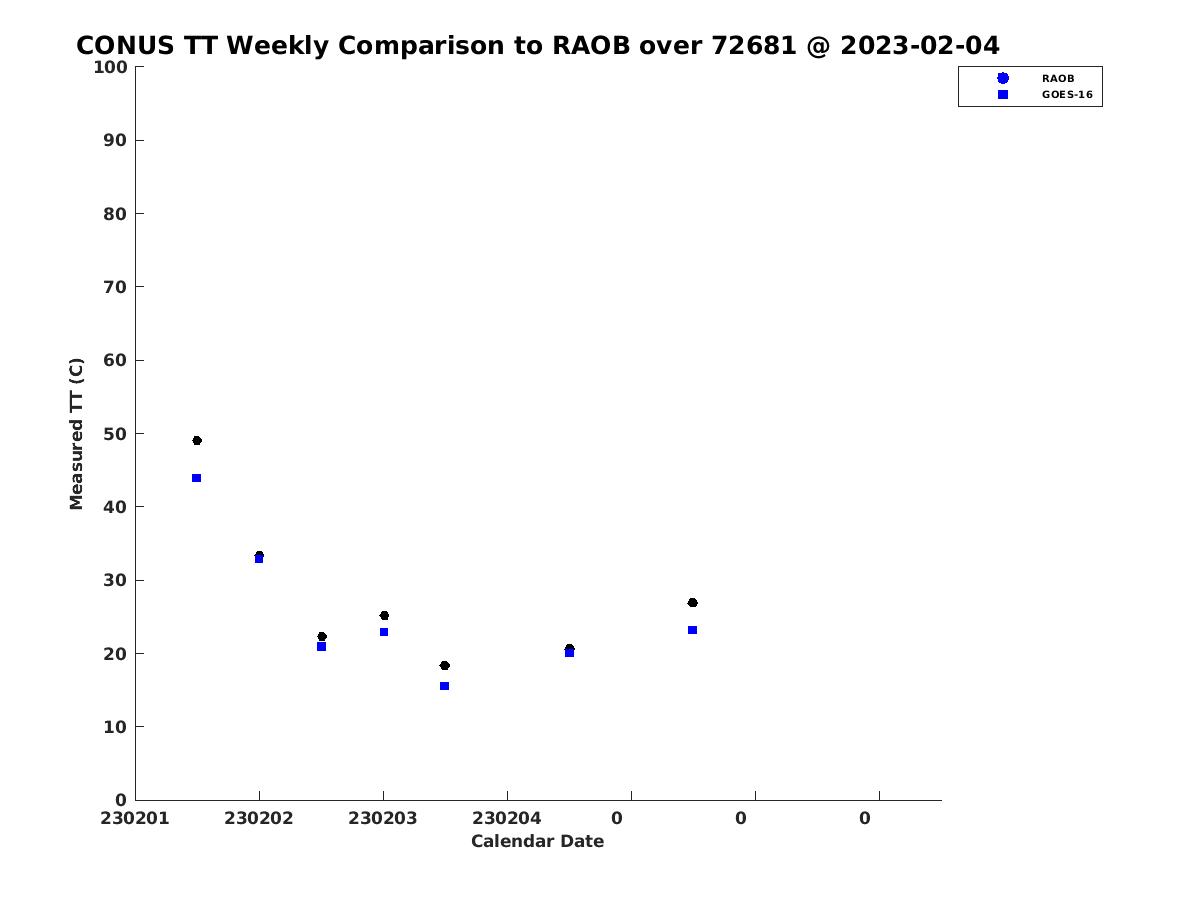 CONUS TT Weekly Comparison to RAOB over 72681 @ 2023-02-04

RAOB
GOES-16

Measured TT (C)

100
90
80
70
60
50
40
30
20
10
0

230201 230202 230203 230204 0 0 0

Calendar Date